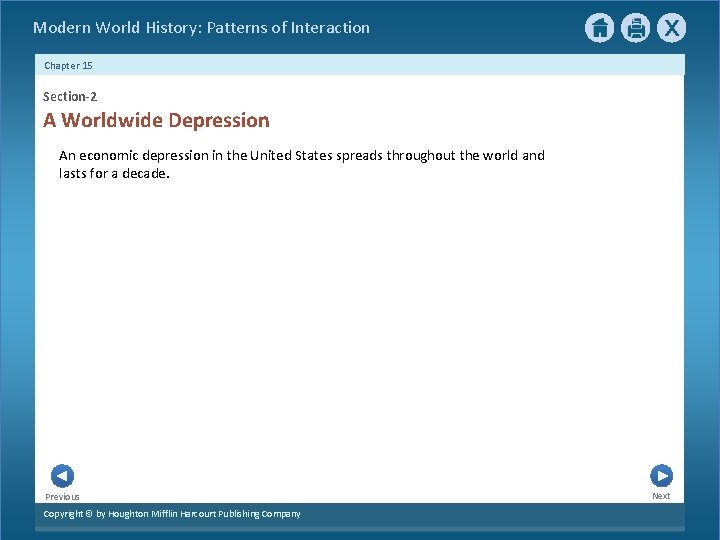 Modern World History: Patterns of Interaction

X

Chapter 15

Section-2

A Worldwide Depression

An economic depression in the United States spreads throughout the world and lasts for a decade.

Previous

Next

Copyright © by Houghton Mifflin Harcourt Publishing Company